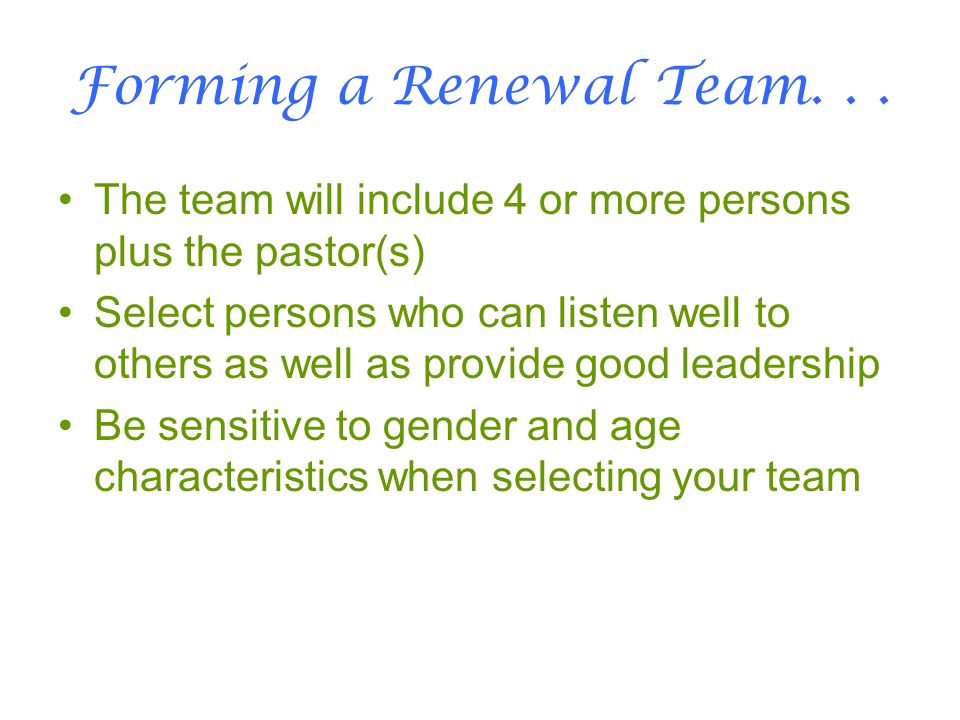 Forming a Renewal Team. . .

• The team will include 4 or more persons plus the pastor(s)
• Select persons who can listen well to others as well as provide good leadership
• Be sensitive to gender and age characteristics when selecting your team